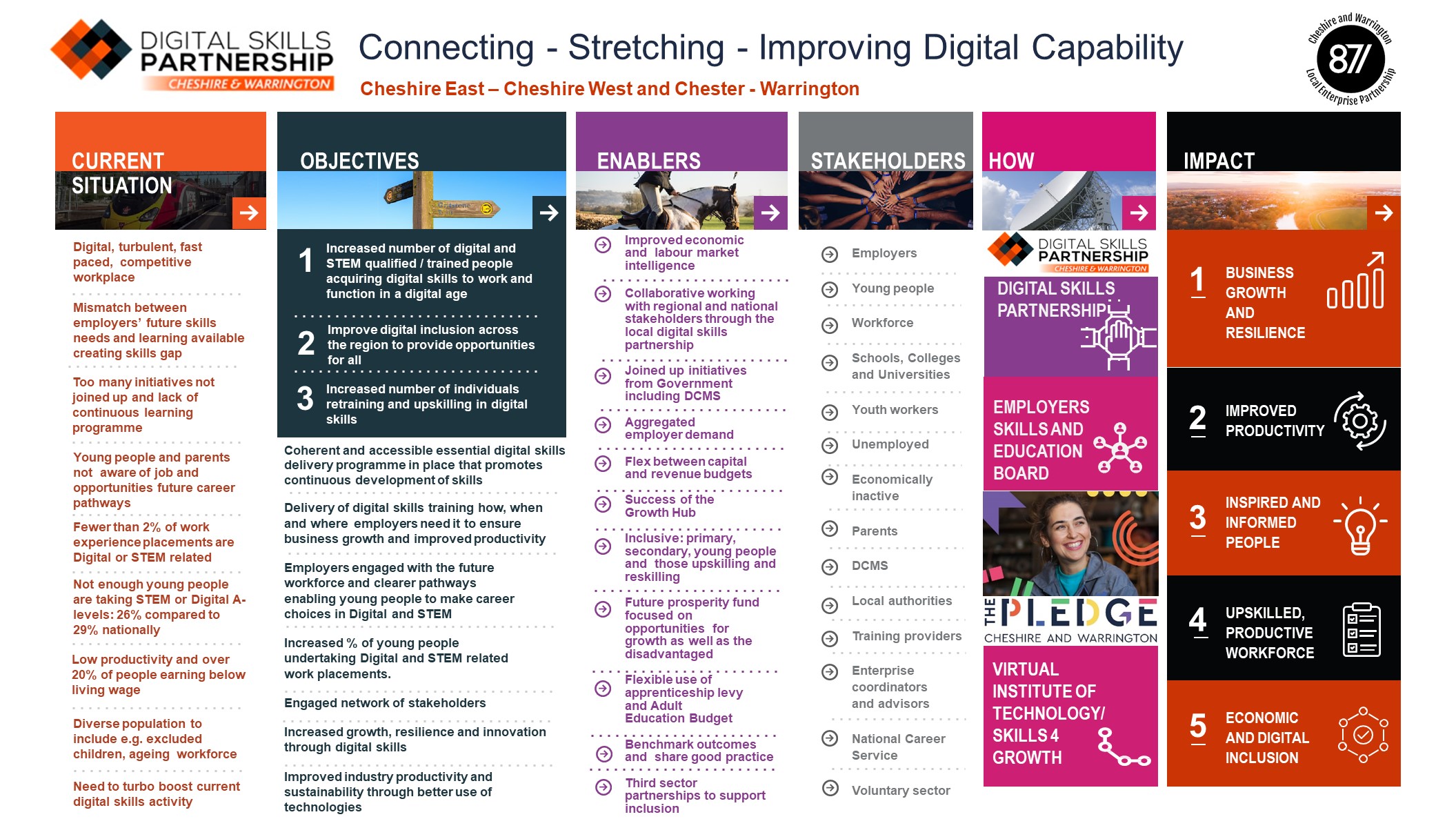 DIGITAL SKILLS PARTNERSHIP
CHESHIRE & WARRINGTON

Connecting - Stretching - Improving Digital Capability

Cheshire East – Cheshire West and Chester - Warrington

Cheshire and Warrington 871 Local Enterprise Partnership

CURRENT SITUATION

Digital, turbulent, fast paced, competitive workplace

Mismatch between employers' future skills needs and learning available creating skills gap

Too many initiatives not joined up and lack of continuous learning programme

Young people and parents not aware of job and opportunities future career pathways

Fewer than 2% of work experience placements are Digital or STEM related

Not enough young people are taking STEM or Digital A-levels: 26% compared to 29% nationally

Low productivity and over 20% of people earning below living wage

Diverse population to include e.g. excluded children, ageing workforce

Need to turbo boost current digital skills activity

OBJECTIVES

1 Increased number of digital and STEM qualified / trained people acquiring digital skills to work and function in a digital age

2 Improve digital inclusion across the region to provide opportunities for all

3 Increased number of individuals retraining and upskilling in digital skills

Coherent and accessible essential digital skills delivery programme in place that promotes continuous development of skills

Delivery of digital skills training how, when and where employers need it to ensure business growth and improved productivity

Employers engaged with the future workforce and clearer pathways enabling young people to make career choices in Digital and STEM

Increased % of young people undertaking Digital and STEM related work placements.

Engaged network of stakeholders

Increased growth, resilience and innovation through digital skills

Improved industry productivity and sustainability through better use of technologies

ENABLERS

Improved economic and labour market intelligence

Collaborative working with regional and national stakeholders through the local digital skills partnership

Joined up initiatives from Government including DCMS

Aggregated employer demand

Flex between capital and revenue budgets

Success of the Growth Hub

Inclusive: primary, secondary, young people and those upskilling and reskilling

Future prosperity fund focused on opportunities for growth as well as the disadvantaged

Flexible use of apprenticeship levy and Adult Education Budget

Benchmark outcomes and share good practice

Third sector partnerships to support inclusion

STAKEHOLDERS

Employers

Young people

Workforce

Schools, Colleges and Universities

Youth workers

Unemployed

Economically inactive

Parents

DCMS

Local authorities

Training providers

Enterprise coordinators and advisors

National Career Service

Voluntary sector

HOW

DIGITAL SKILLS PARTNERSHIP
CHESHIRE & WARRINGTON

DIGITAL SKILLS PARTNERSHIP

EMPLOYERS SKILLS AND EDUCATION BOARD

THE PLEDGE
CHESHIRE AND WARRINGTON

VIRTUAL INSTITUTE OF TECHNOLOGY/ SKILLS 4 GROWTH

IMPACT

1 BUSINESS GROWTH AND RESILIENCE

2 IMPROVED PRODUCTIVITY

3 INSPIRED AND INFORMED PEOPLE

4 UPSKILLED, PRODUCTIVE WORKFORCE

5 ECONOMIC AND DIGITAL INCLUSION